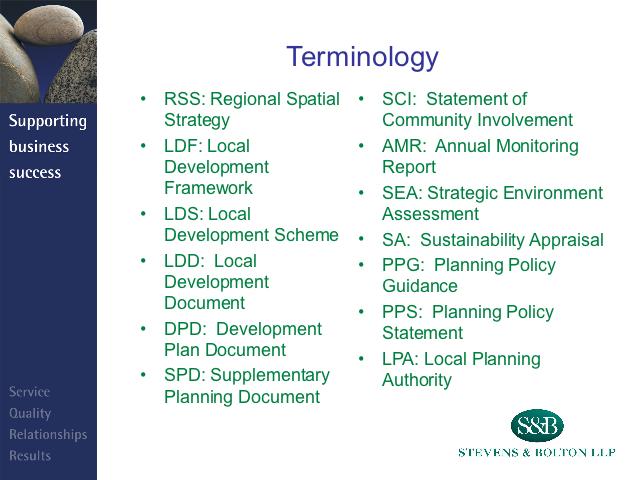 Supporting business success

Service
Quality
Relationships
Results

Terminology

• RSS: Regional Spatial Strategy
• LDF: Local Development Framework
• LDS: Local Development Scheme
• LDD: Local Development Document
• DPD: Development Plan Document
• SPD: Supplementary Planning Document

• SCI: Statement of Community Involvement
• AMR: Annual Monitoring Report
• SEA: Strategic Environment Assessment
• SA: Sustainability Appraisal
• PPG: Planning Policy Guidance
• PPS: Planning Policy Statement
• LPA: Local Planning Authority

S&B
STEVENS & BOLTON LLP